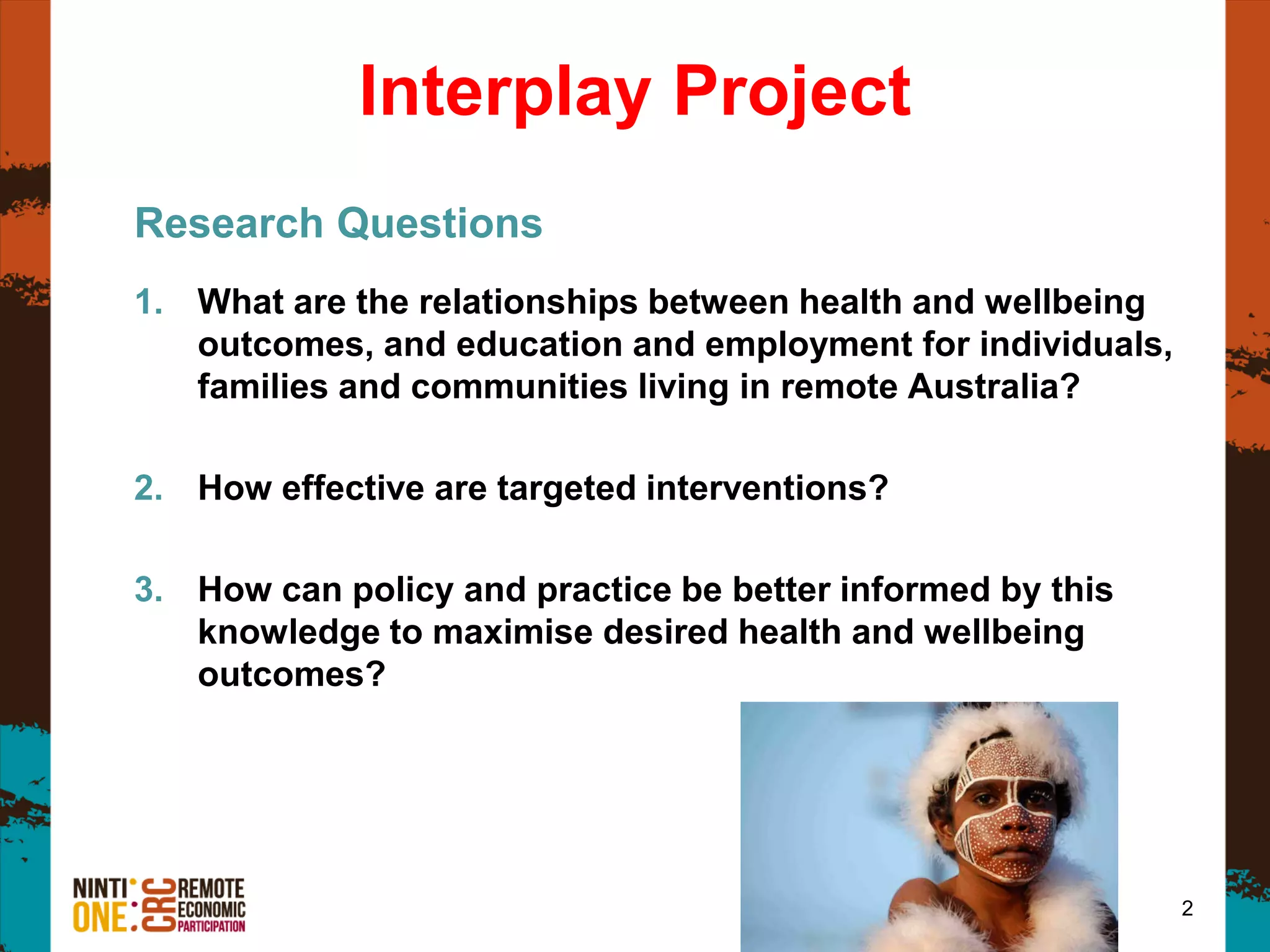 Interplay Project

Research Questions

1. What are the relationships between health and wellbeing outcomes, and education and employment for individuals, families and communities living in remote Australia?

2. How effective are targeted interventions?

3. How can policy and practice be better informed by this knowledge to maximise desired health and wellbeing outcomes?

NINTI ONE CRC REMOTE ECONOMIC PARTICIPATION

2